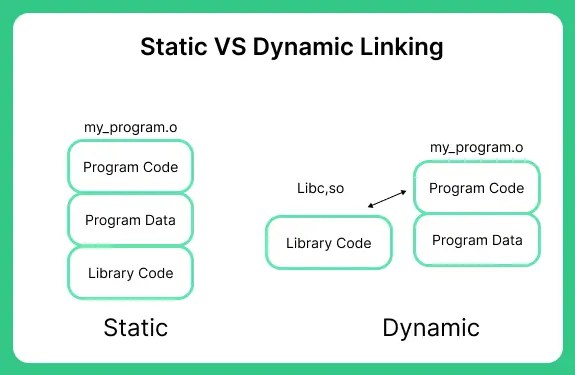 Static VS Dynamic Linking

my_program.o

Program Code

Program Data

Library Code

Static

Libc,so

Library Code

my_program.o

Program Code

Program Data

Dynamic